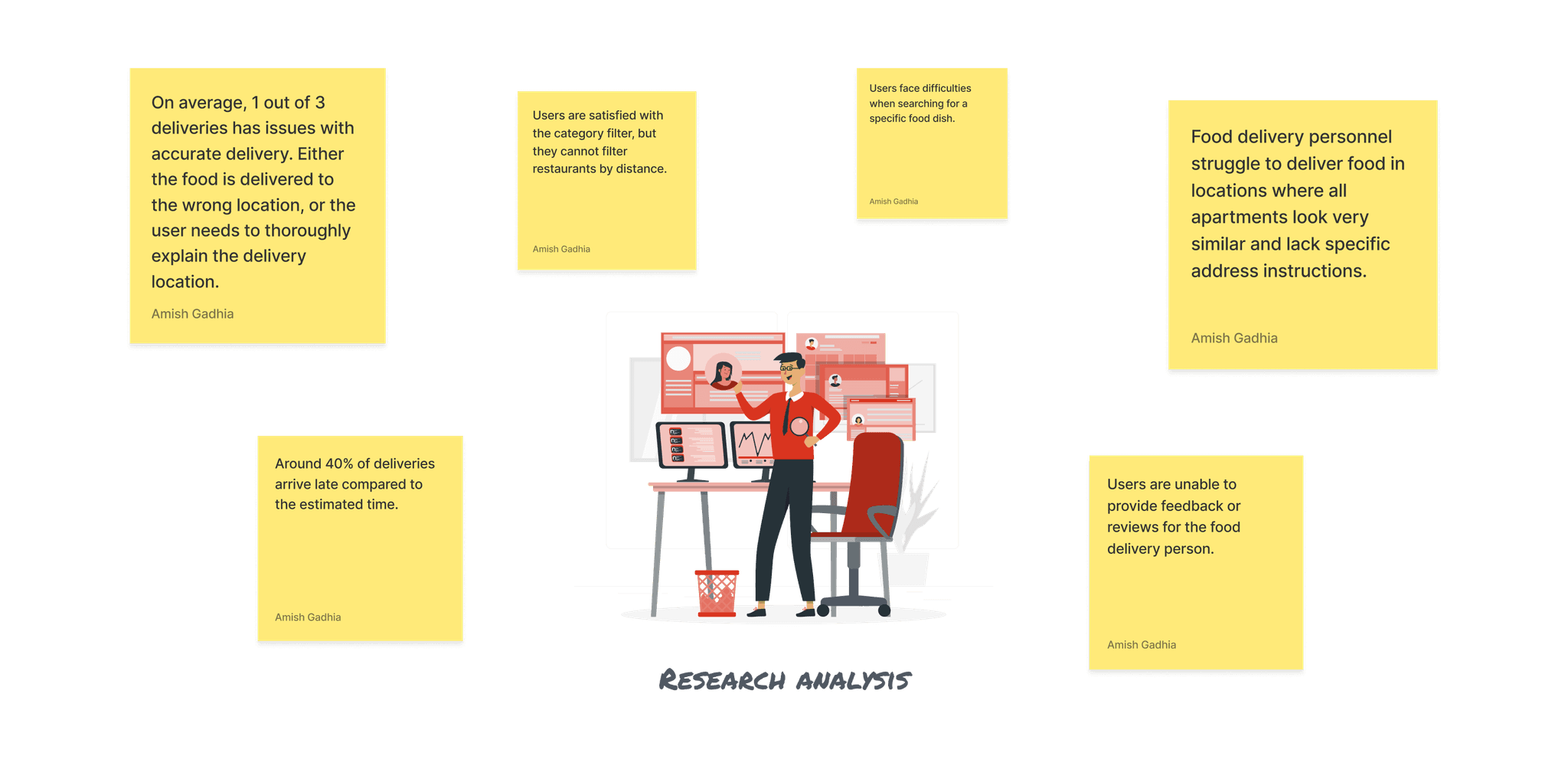 On average, 1 out of 3 deliveries has issues with accurate delivery. Either the food is delivered to the wrong location, or the user needs to thoroughly explain the delivery location.

Amish Gadhia

Users are satisfied with the category filter, but they cannot filter restaurants by distance.

Amish Gadhia

Users face difficulties when searching for a specific food dish.

Amish Gadhia

Food delivery personnel struggle to deliver food in locations where all apartments look very similar and lack specific address instructions.

Amish Gadhia

Around 40% of deliveries arrive late compared to the estimated time.

Amish Gadhia

Users are unable to provide feedback or reviews for the food delivery person.

Amish Gadhia

RESEARCH ANALYSIS